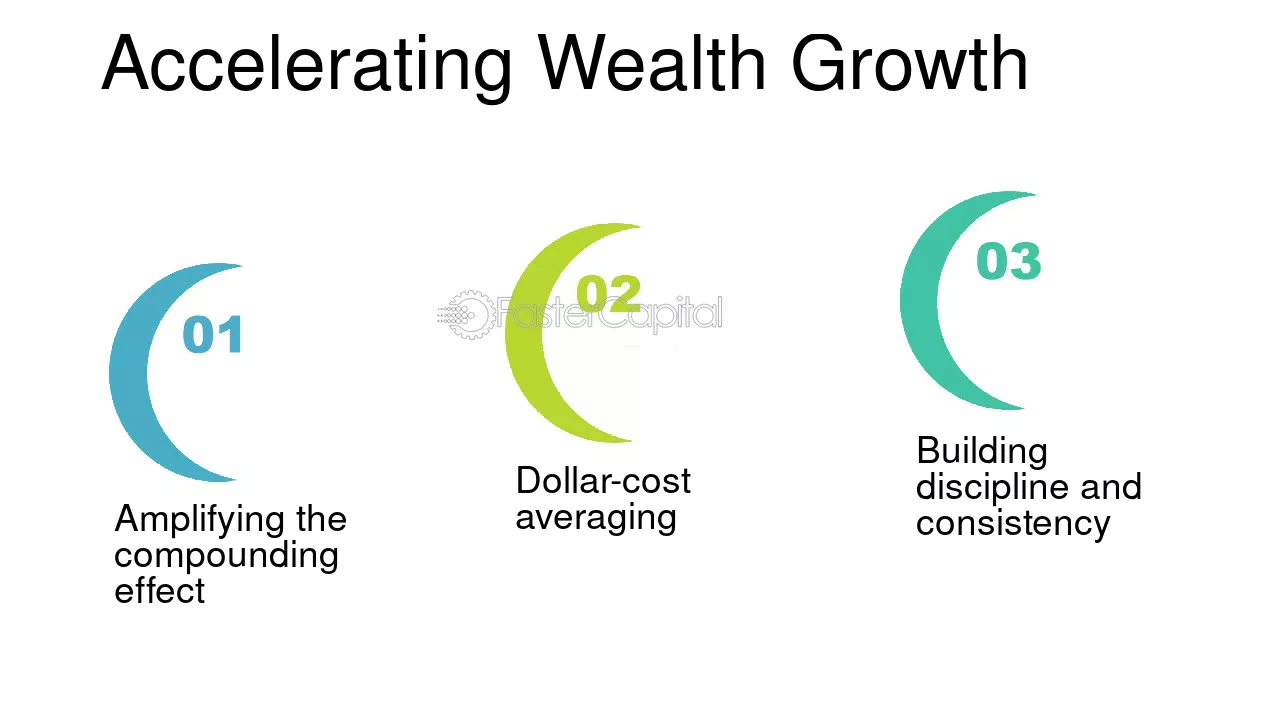 Accelerating Wealth Growth

01

Amplifying the compounding effect

02

Dollar-cost averaging

03

Building discipline and consistency

FasterCapital